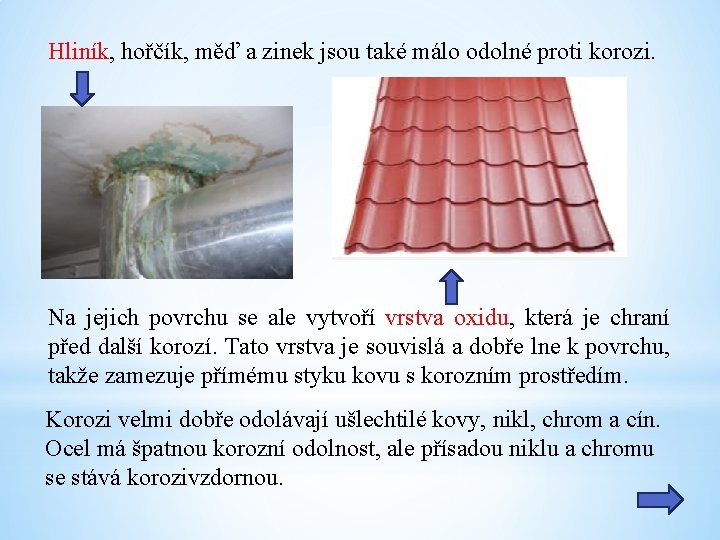 Hliník, hořčík, měď a zinek jsou také málo odolné proti korozi.

Na jejich povrchu se ale vytvoří vrstva oxidu, která je chraní před další korozí. Tato vrstva je souvislá a dobře lne k povrchu, takže zamezuje přímému styku kovu s korozním prostředím.

Korozi velmi dobře odolávají ušlechtilé kovy, nikl, chrom a cín. Ocel má špatnou korozní odolnost, ale přísadou niklu a chromu se stává korozivzdornou.